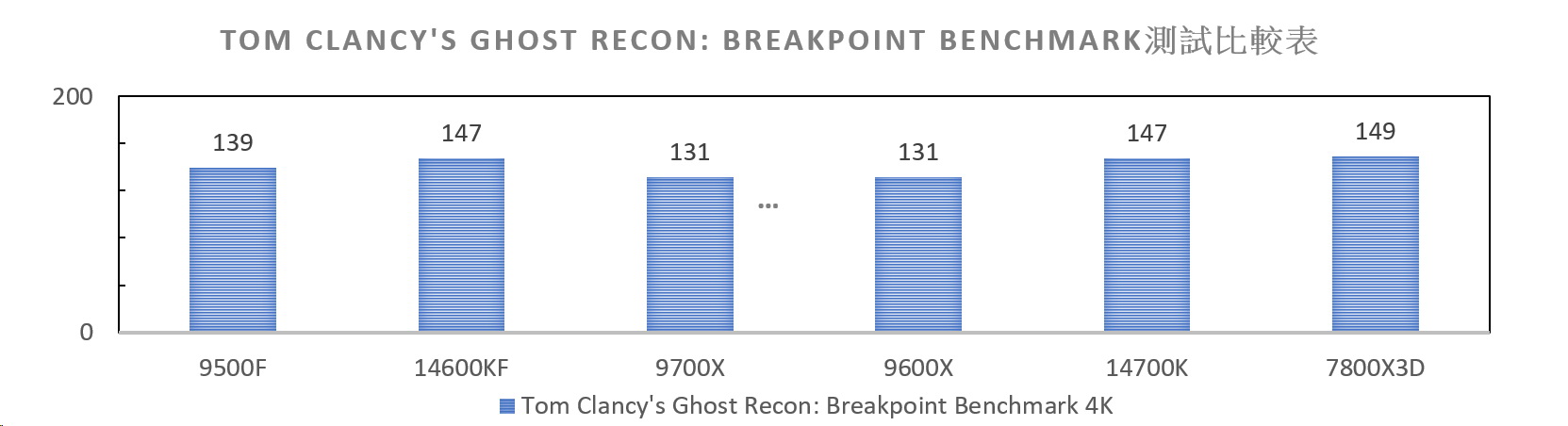 TOM CLANCY'S GHOST RECON: BREAKPOINT BENCHMARK測試比較表

200

0

139

147

131

...

131

147

149

9500F

14600KF

9700X

9600X

14700K

7800X3D

Tom Clancy's Ghost Recon: Breakpoint Benchmark 4K